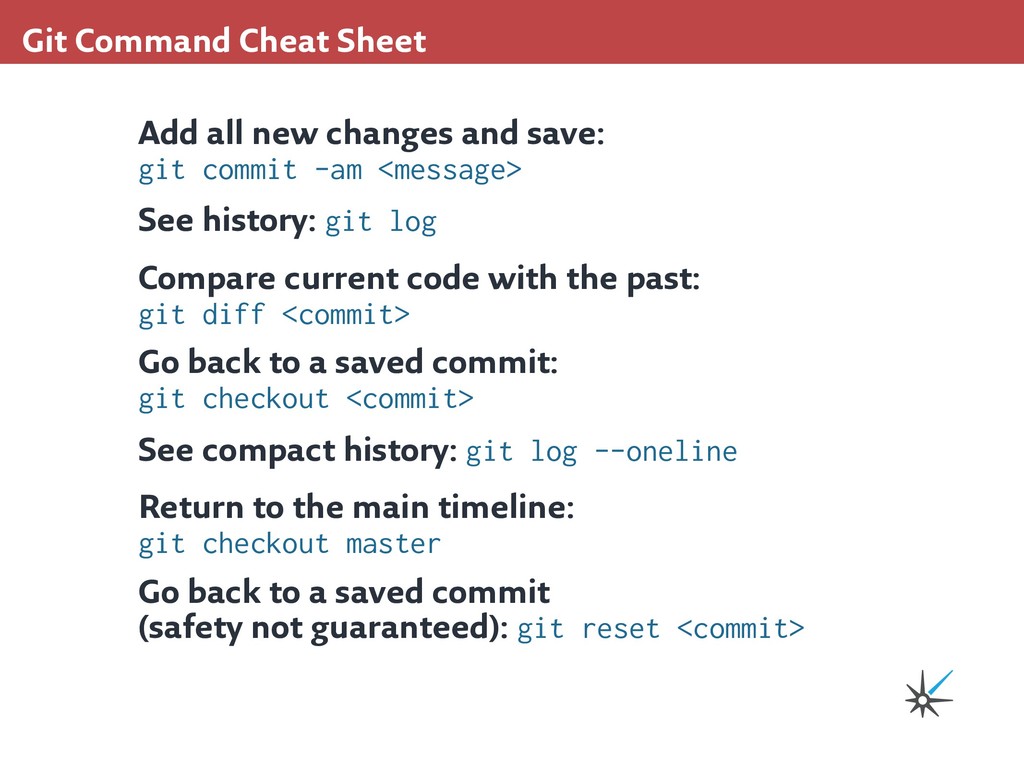 Git Command Cheat Sheet

Add all new changes and save:
git commit -am <message>

See history: git log

Compare current code with the past:
git diff <commit>

Go back to a saved commit:
git checkout <commit>

See compact history: git log --oneline

Return to the main timeline:
git checkout master

Go back to a saved commit
(safety not guaranteed): git reset <commit>